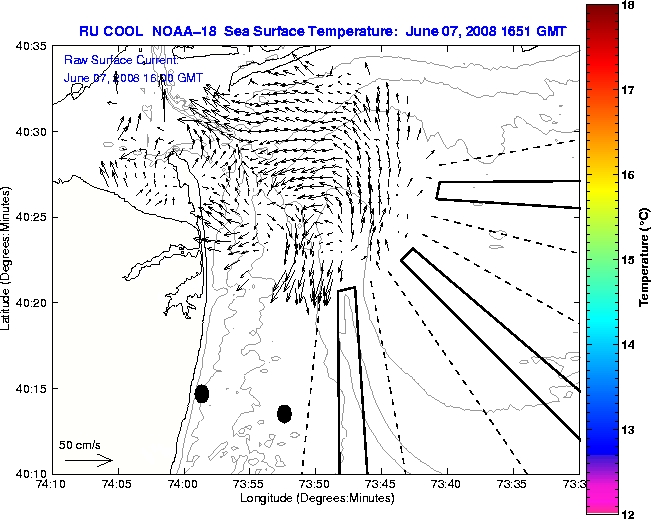 RU COOL NOAA-18 Sea Surface Temperature: June 07, 2008 1651 GMT

Raw Surface Current:
June 07, 2008 16:00 GMT

40:35
40:30
40:25
40:20
40:15
40:10

Latitude (Degrees:Minutes)

50 cm/s

74:10
74:05
74:00
73:55
73:50
73:45
73:40
73:35
73:3

Longitude (Degrees:Minutes)

18
17
16
15
14
13
12

Temperature (°C)